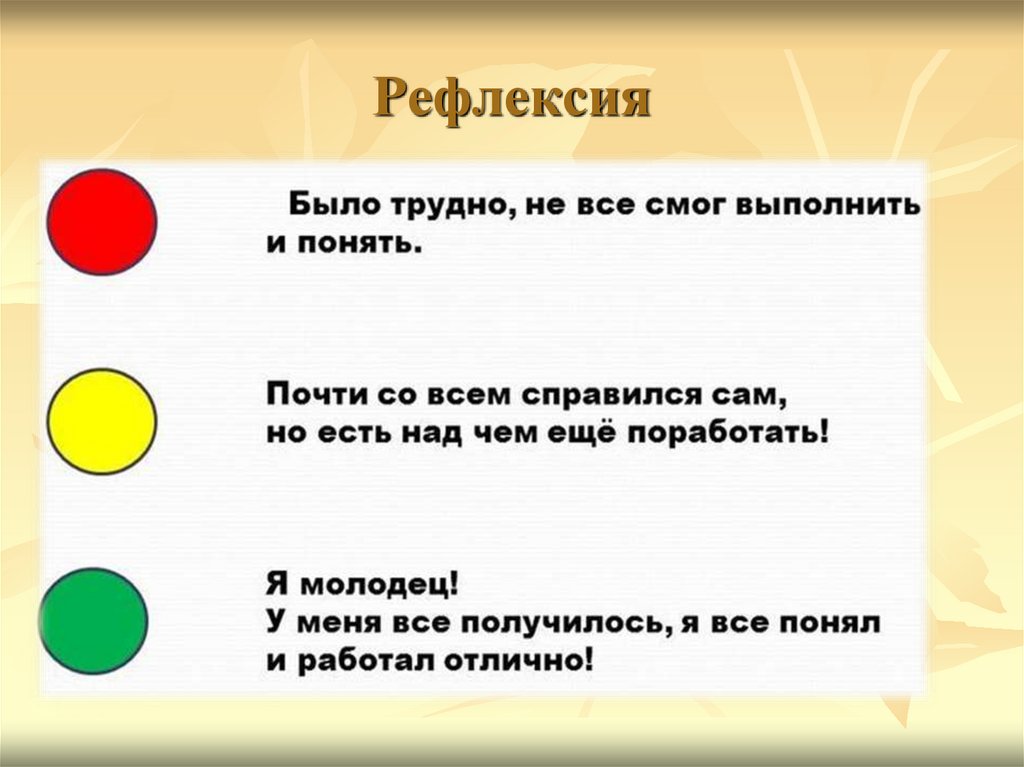 Рефлексия

Было трудно, не все смог выполнить и понять.

Почти со всем справился сам, но есть над чем ещё поработать!

Я молодец!
У меня все получилось, я все понял и работал отлично!